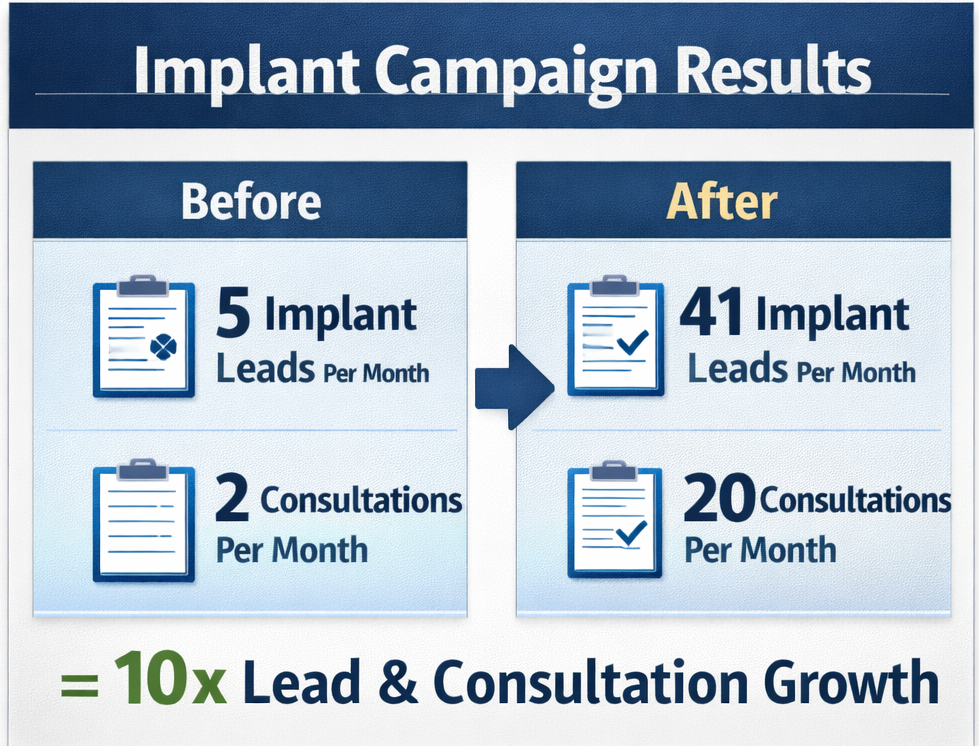 Implant Campaign Results

Before

5 Implant Leads Per Month

2 Consultations Per Month

After

41 Implant Leads Per Month

20 Consultations Per Month

= 10x Lead & Consultation Growth